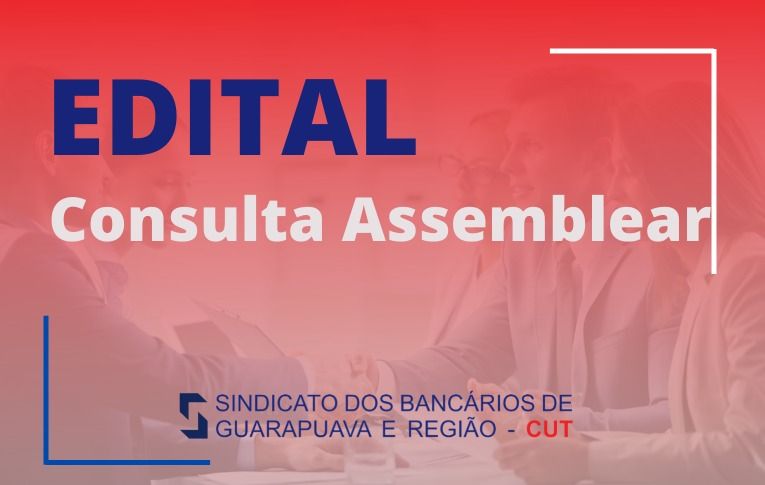 EDITAL

Consulta Assemblear

SINDICATO DOS BANCÁRIOS DE GUARAPUAVA E REGIÃO - CUT